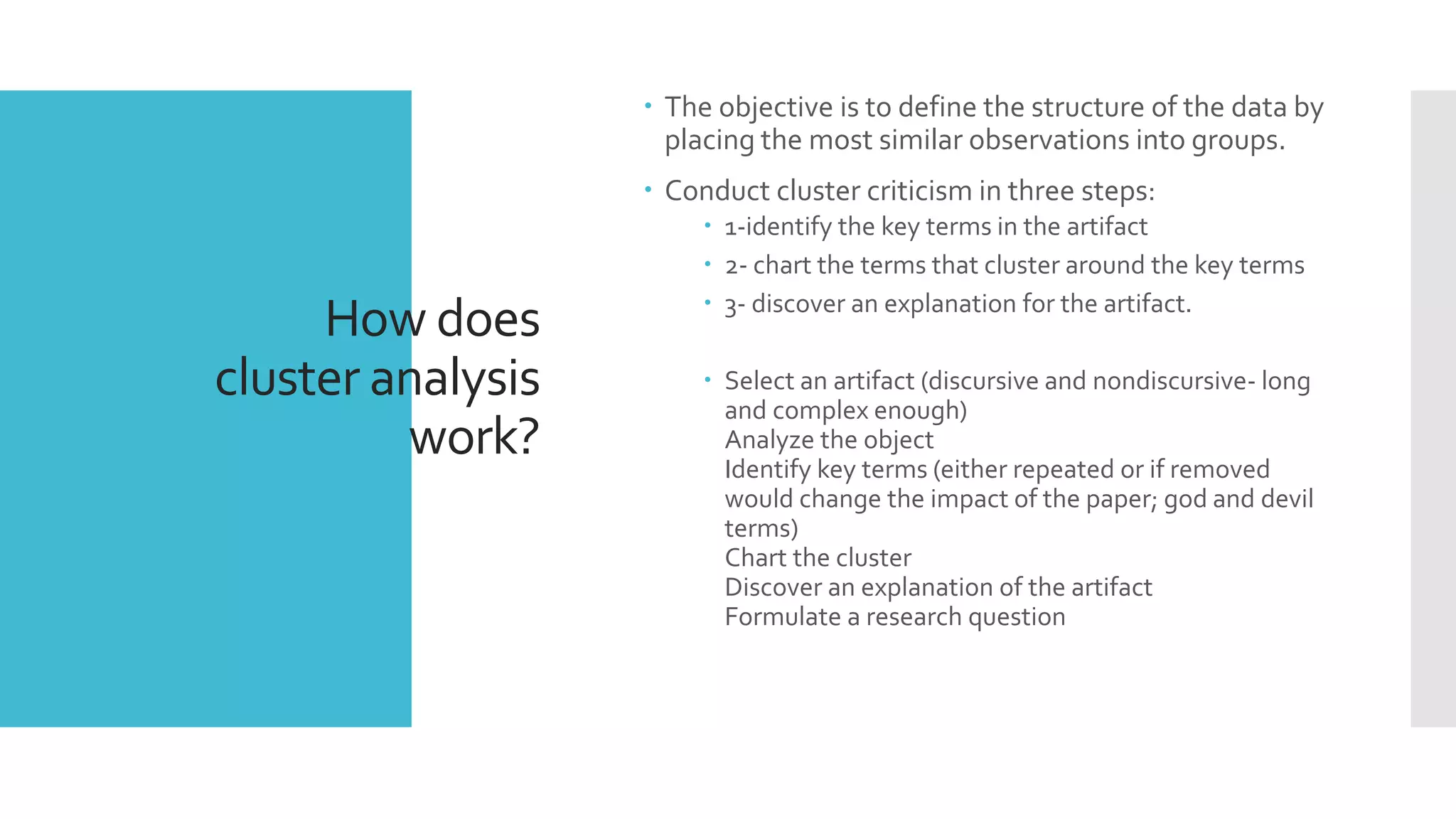 How does cluster analysis work?

• The objective is to define the structure of the data by placing the most similar observations into groups.
• Conduct cluster criticism in three steps:
  • 1-identify the key terms in the artifact
  • 2- chart the terms that cluster around the key terms
  • 3- discover an explanation for the artifact.

  • Select an artifact (discursive and nondiscursive- long and complex enough)
  Analyze the object
  Identify key terms (either repeated or if removed would change the impact of the paper; god and devil terms)
  Chart the cluster
  Discover an explanation of the artifact
  Formulate a research question